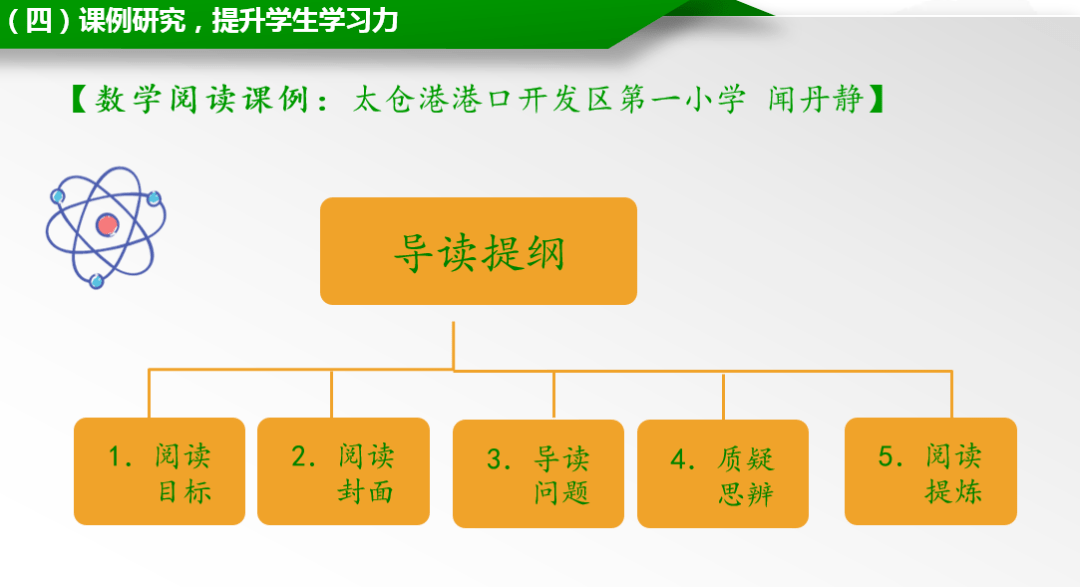 （四）课例研究，提升学生学习力

【数学阅读课例：太仓港港口开发区第一小学 闻丹静】

导读提纲

1. 阅读目标

2. 阅读封面

3. 导读问题

4. 质疑思辨

5. 阅读提炼